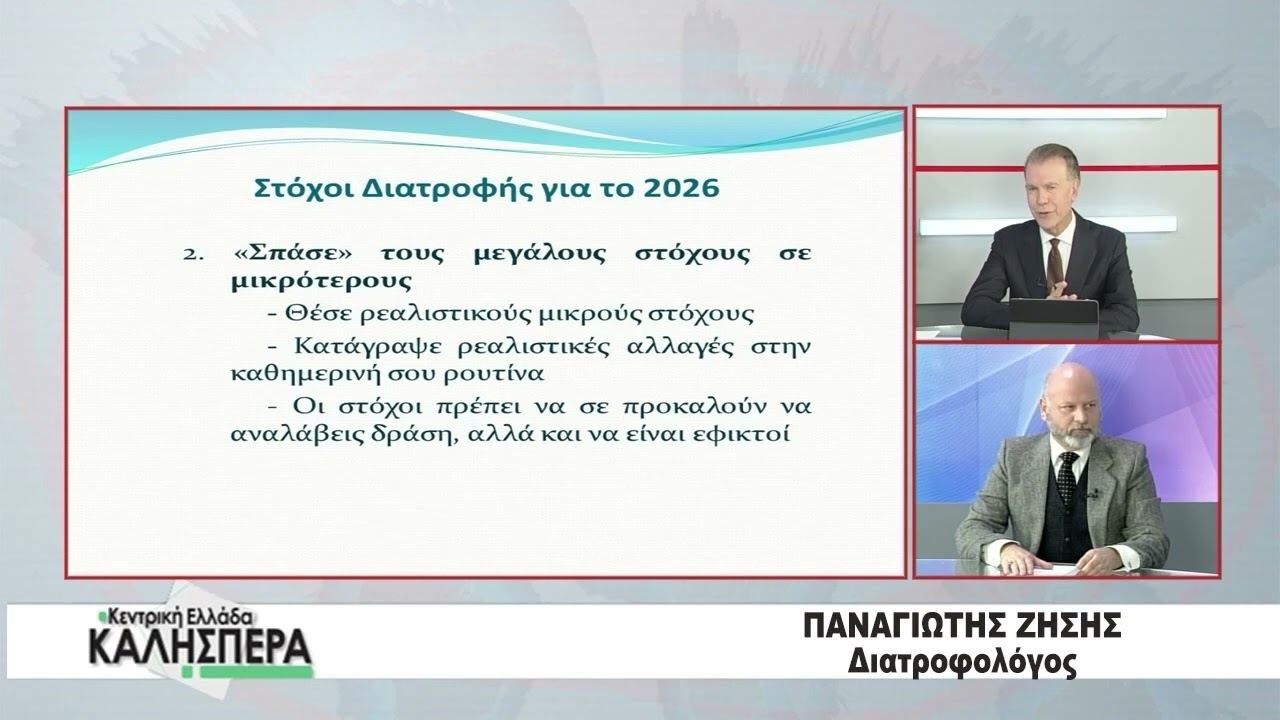 Στόχοι Διατροφής για το 2026

2. «Σπάσε» τους μεγάλους στόχους σε μικρότερους

- Θέσε ρεαλιστικούς μικρούς στόχους

- Κατάγραψε ρεαλιστικές αλλαγές στην καθημερινή σου ρουτίνα

- Οι στόχοι πρέπει να σε προκαλούν να αναλάβεις δράση, αλλά και να είναι εφικτοί

Κεντρική Ελλάδα
ΚΑΛΗΣΠΕΡΑ

ΠΑΝΑΓΙΩΤΗΣ ΖΗΣΗΣ
Διατροφολόγος